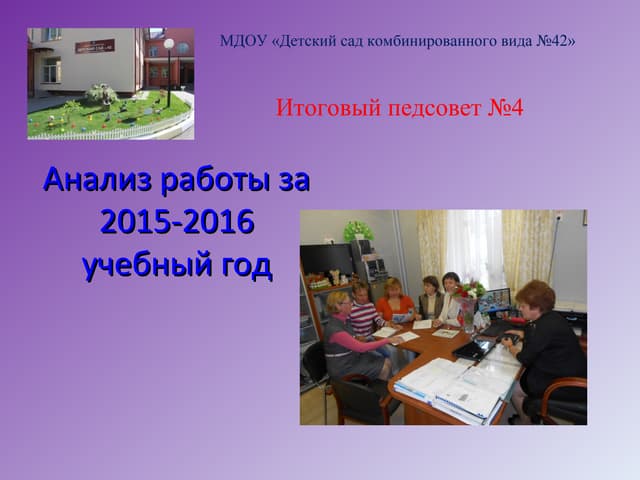 МДОУ «Детский сад комбинированного вида №42»

Итоговый педсовет №4

Анализ работы за 2015-2016 учебный год